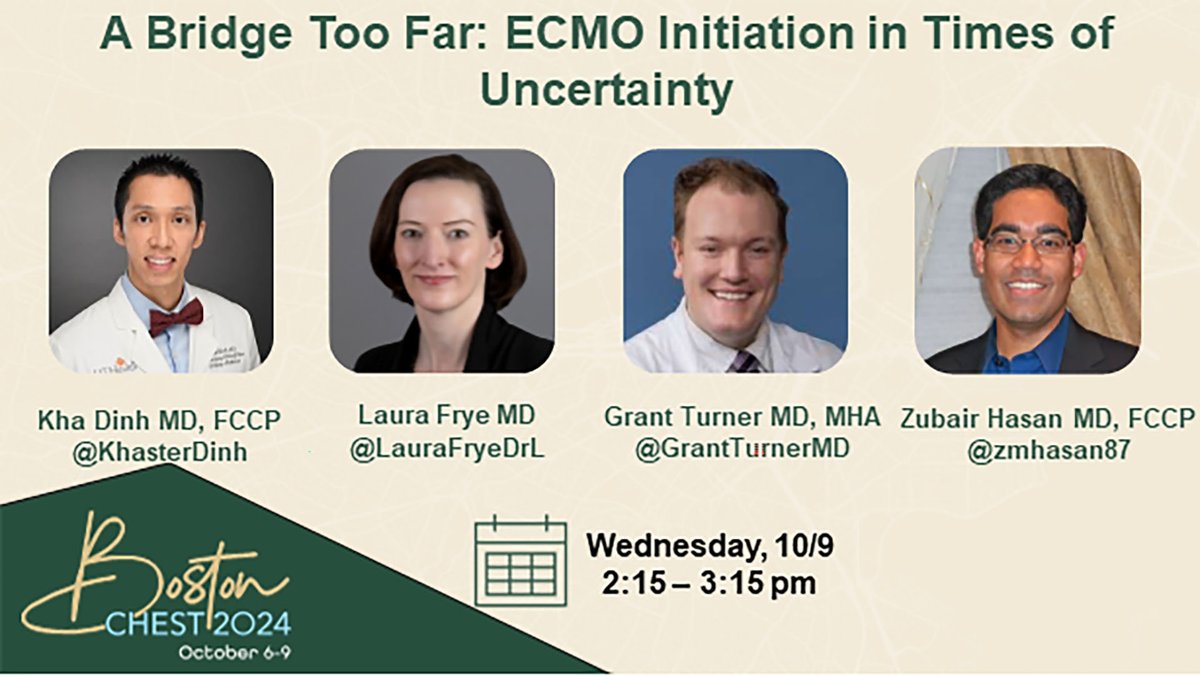 A Bridge Too Far: ECMO Initiation in Times of Uncertainty

Kha Dinh MD, FCCP
@KhasterDinh

Laura Frye MD
@LauraFryeDrL

Grant Turner MD, MHA
@GrantTurnerMD

Zubair Hasan MD, FCCP
@zmhasan87

Boston
CHEST 2024
October 6-9

Wednesday, 10/9
2:15 – 3:15 pm